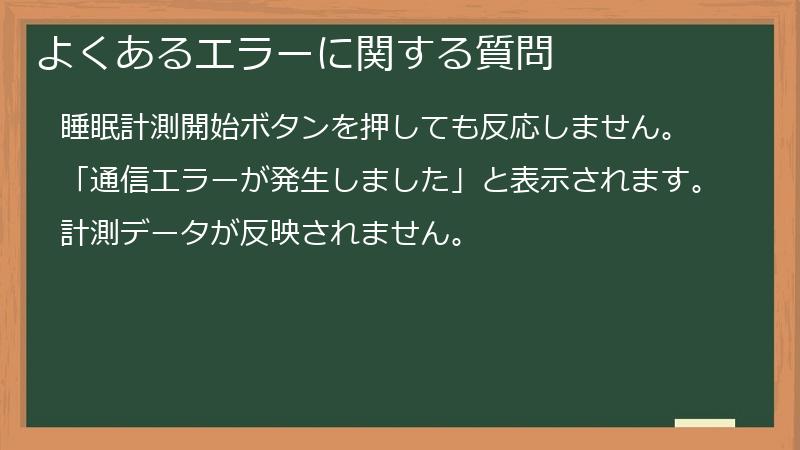 よくあるエラーに関する質問

睡眠計測開始ボタンを押しても反応しません。

「通信エラーが発生しました」と表示されます。

計測データが反映されません。